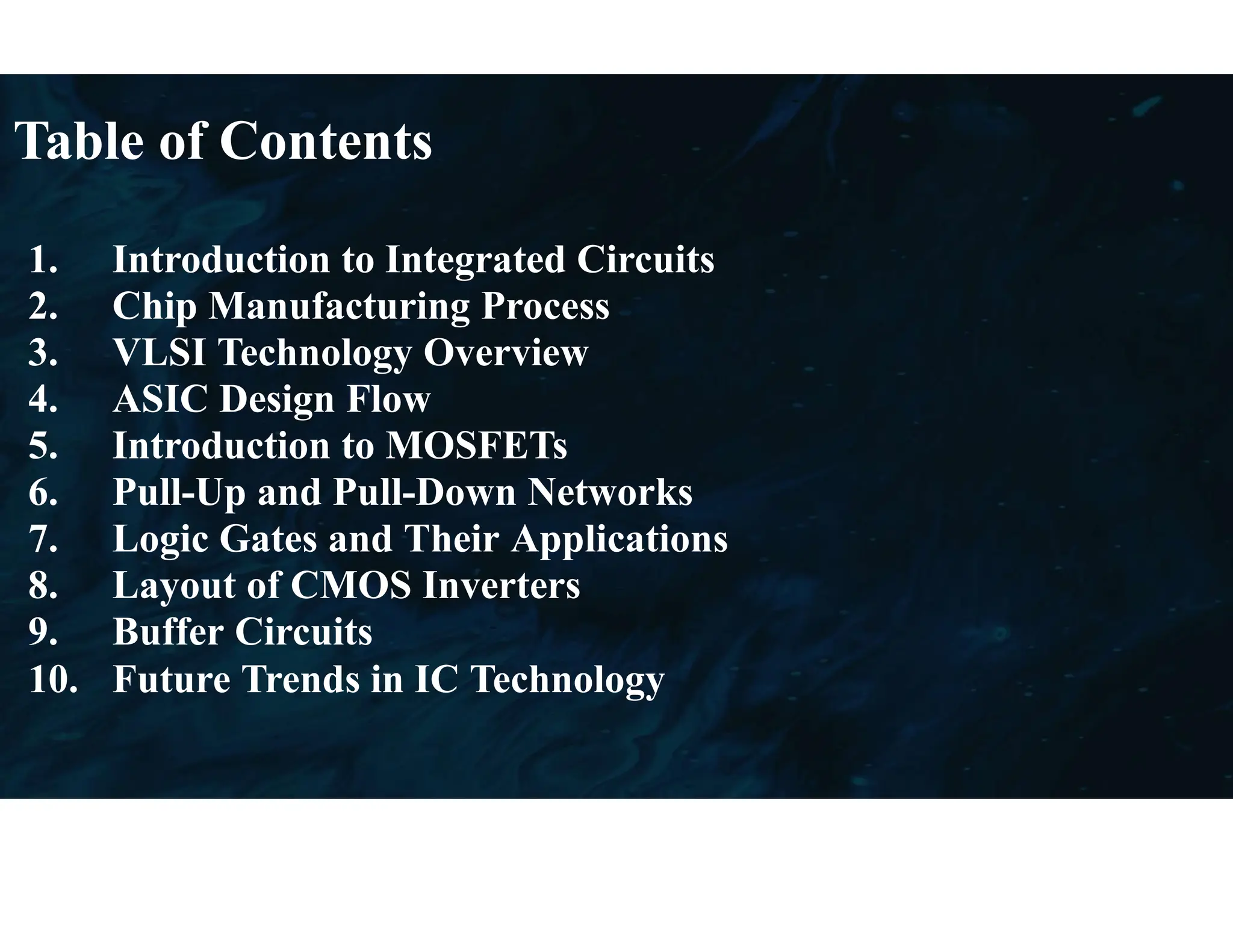 Table of Contents

1. Introduction to Integrated Circuits
2. Chip Manufacturing Process
3. VLSI Technology Overview
4. ASIC Design Flow
5. Introduction to MOSFETs
6. Pull-Up and Pull-Down Networks
7. Logic Gates and Their Applications
8. Layout of CMOS Inverters
9. Buffer Circuits
10. Future Trends in IC Technology